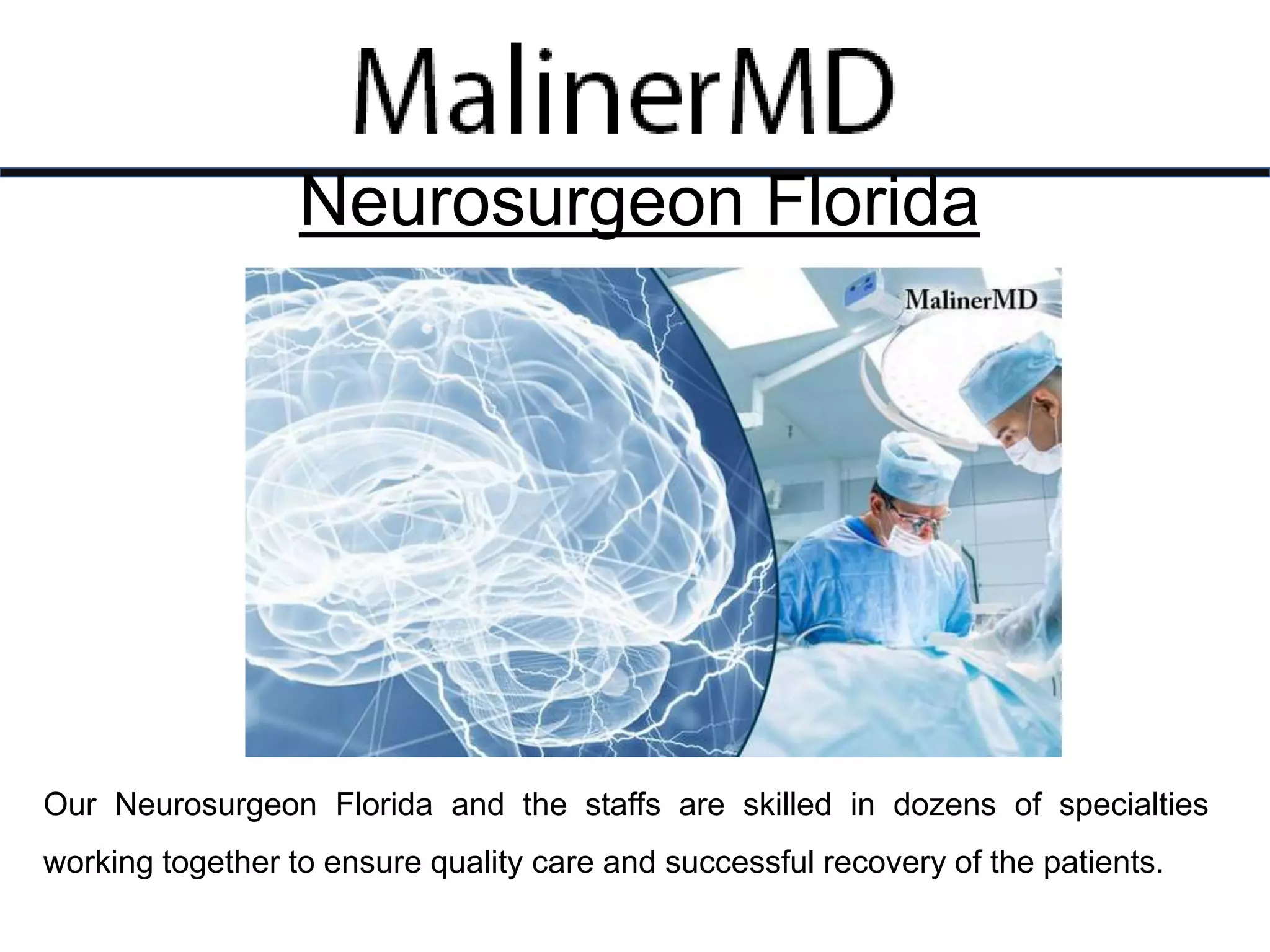 MalinerMD

Neurosurgeon Florida

MalinerMD

Our Neurosurgeon Florida and the staffs are skilled in dozens of specialties working together to ensure quality care and successful recovery of the patients.